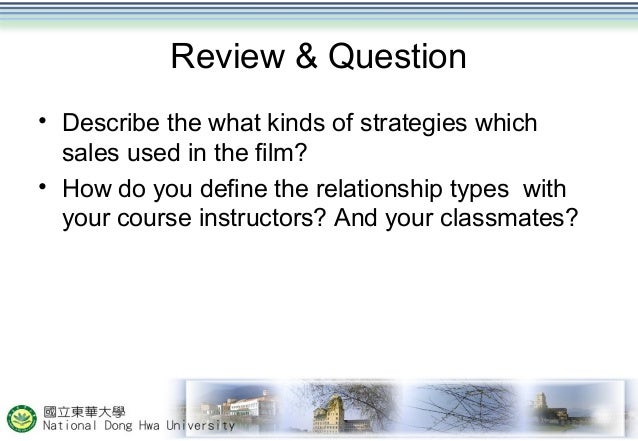 Review & Question

• Describe the what kinds of strategies which sales used in the film?

• How do you define the relationship types with your course instructors? And your classmates?

國立東華大學
National Dong Hwa University